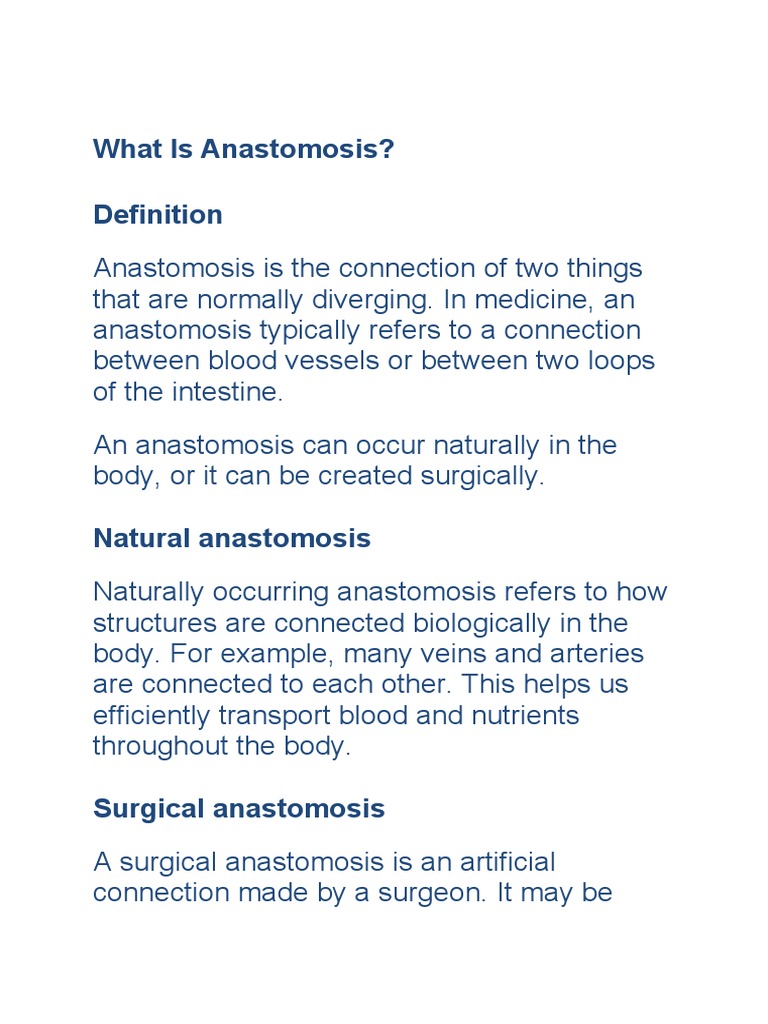 What Is Anastomosis?

Definition

Anastomosis is the connection of two things that are normally diverging. In medicine, an anastomosis typically refers to a connection between blood vessels or between two loops of the intestine.

An anastomosis can occur naturally in the body, or it can be created surgically.

Natural anastomosis

Naturally occurring anastomosis refers to how structures are connected biologically in the body. For example, many veins and arteries are connected to each other. This helps us efficiently transport blood and nutrients throughout the body.

Surgical anastomosis

A surgical anastomosis is an artificial connection made by a surgeon. It may be